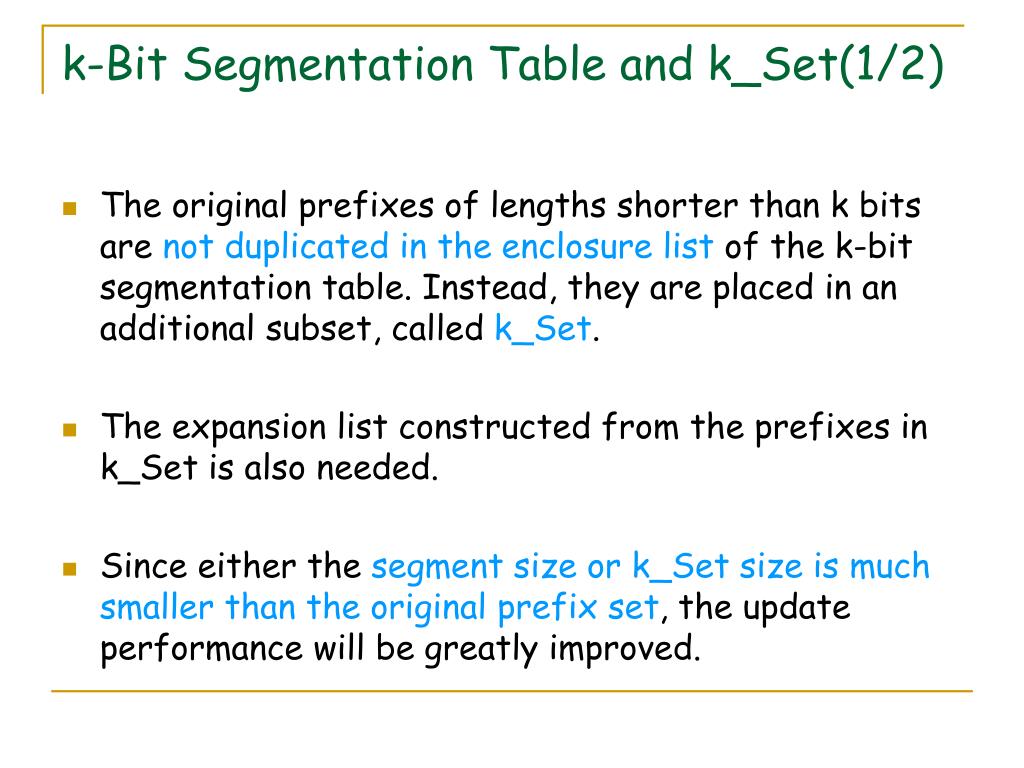 k-Bit Segmentation Table and k_Set(1/2)

The original prefixes of lengths shorter than k bits are not duplicated in the enclosure list of the k-bit segmentation table. Instead, they are placed in an additional subset, called k_Set.

The expansion list constructed from the prefixes in k_Set is also needed.

Since either the segment size or k_Set size is much smaller than the original prefix set, the update performance will be greatly improved.